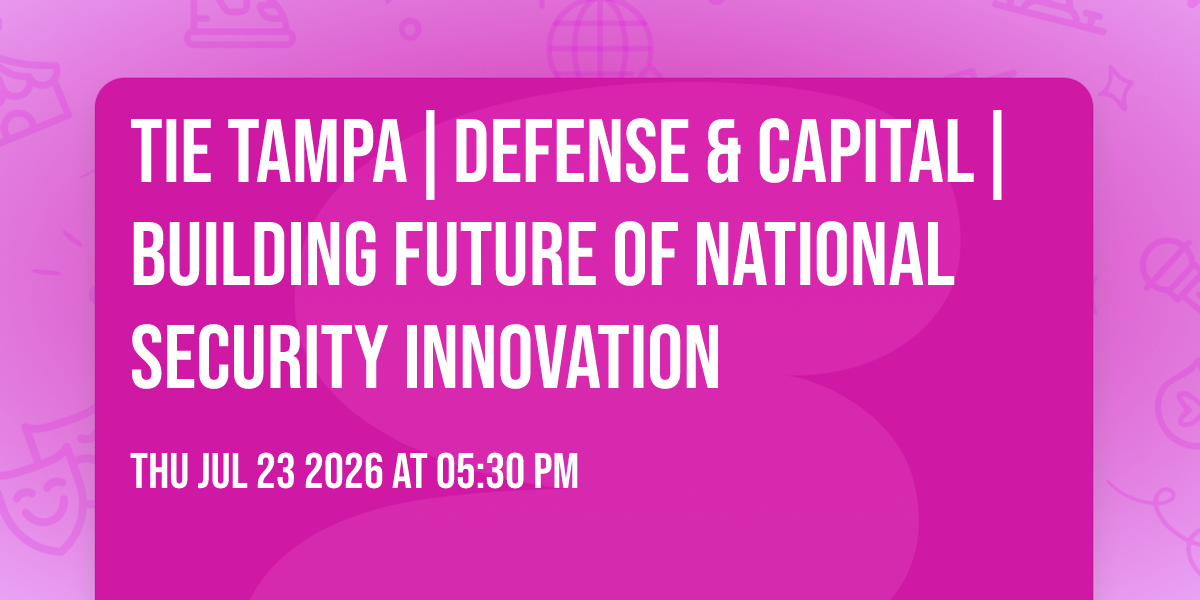 TIE TAMPA | DEFENSE & CAPITAL | BUILDING FUTURE OF NATIONAL SECURITY INNOVATION

THU JUL 23 2026 AT 05:30 PM